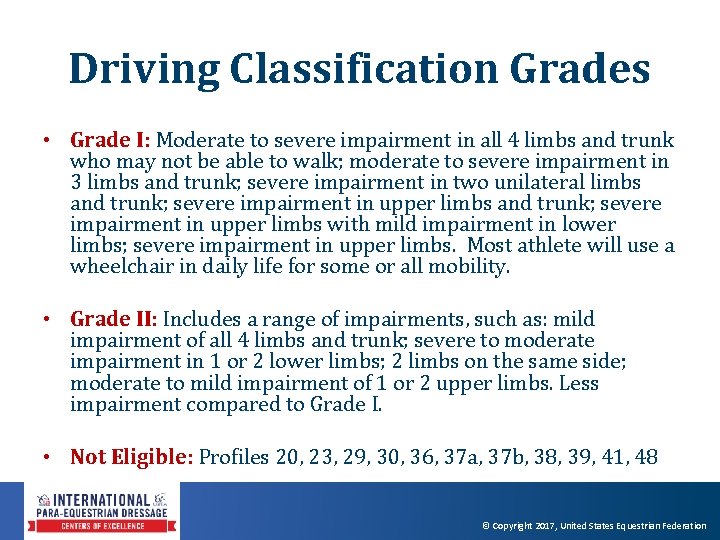 Driving Classification Grades

• Grade I: Moderate to severe impairment in all 4 limbs and trunk who may not be able to walk; moderate to severe impairment in 3 limbs and trunk; severe impairment in two unilateral limbs and trunk; severe impairment in upper limbs and trunk; severe impairment in upper limbs with mild impairment in lower limbs; severe impairment in upper limbs. Most athlete will use a wheelchair in daily life for some or all mobility.

• Grade II: Includes a range of impairments, such as: mild impairment of all 4 limbs and trunk; severe to moderate impairment in 1 or 2 lower limbs; 2 limbs on the same side; moderate to mild impairment of 1 or 2 upper limbs. Less impairment compared to Grade I.

• Not Eligible: Profiles 20, 23, 29, 30, 36, 37a, 37b, 38, 39, 41, 48

INTERNATIONAL PARA-EQUESTRIAN DRESSAGE CENTERS OF EXCELLENCE

© Copyright 2017, United States Equestrian Federation